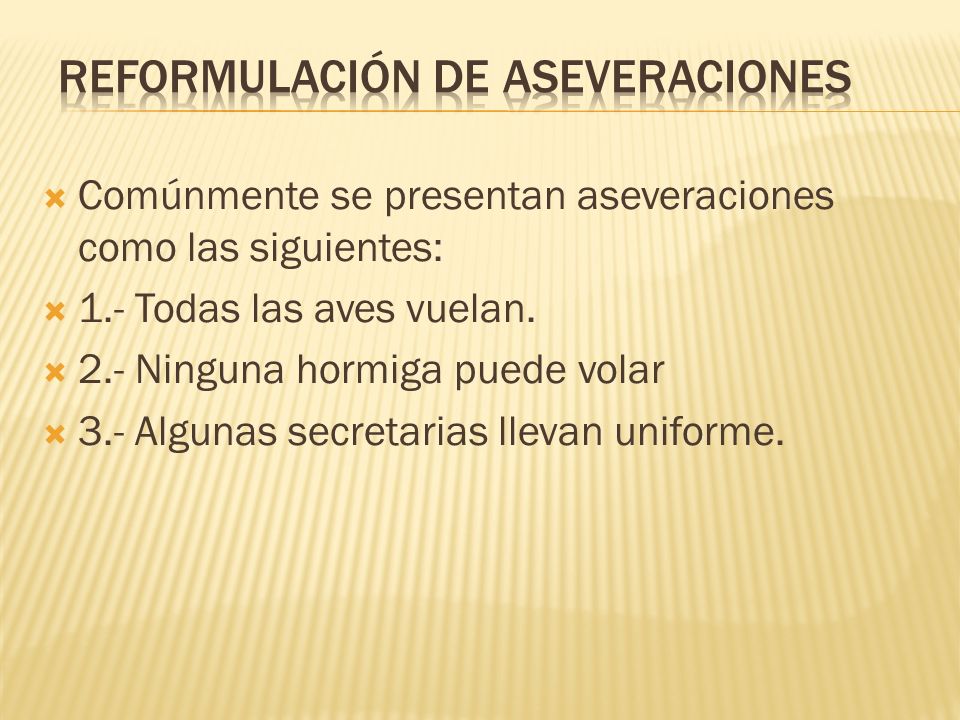 REFORMULACIÓN DE ASEVERACIONES

Comúnmente se presentan aseveraciones como las siguientes:

1.- Todas las aves vuelan.

2.- Ninguna hormiga puede volar

3.- Algunas secretarias llevan uniforme.